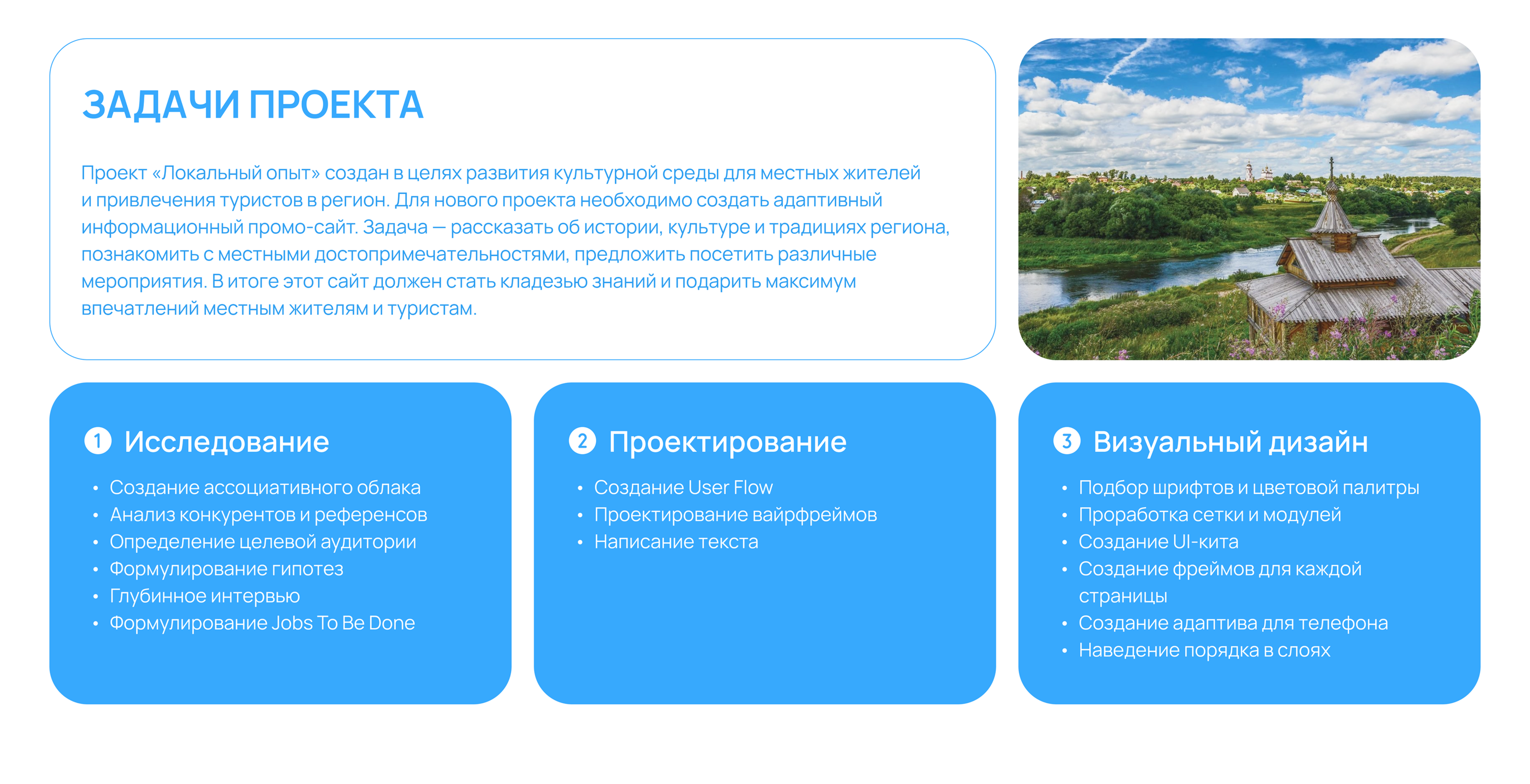 ЗАДАЧИ ПРОЕКТА

Проект «Локальный опыт» создан в целях развития культурной среды для местных жителей и привлечения туристов в регион. Для нового проекта необходимо создать адаптивный информационный промо-сайт. Задача — рассказать об истории, культуре и традициях региона, познакомить с местными достопримечательностями, предложить посетить различные мероприятия. В итоге этот сайт должен стать кладезью знаний и подарить максимум впечатлений местным жителям и туристам.

1 Исследование
• Создание ассоциативного облака
• Анализ конкурентов и референсов
• Определение целевой аудитории
• Формулирование гипотез
• Глубинное интервью
• Формулирование Jobs To Be Done

2 Проектирование
• Создание User Flow
• Проектирование вайрфреймов
• Написание текста

3 Визуальный дизайн
• Подбор шрифтов и цветовой палитры
• Проработка сетки и модулей
• Создание UI-кита
• Создание фреймов для каждой страницы
• Создание адаптива для телефона
• Наведение порядка в слоях